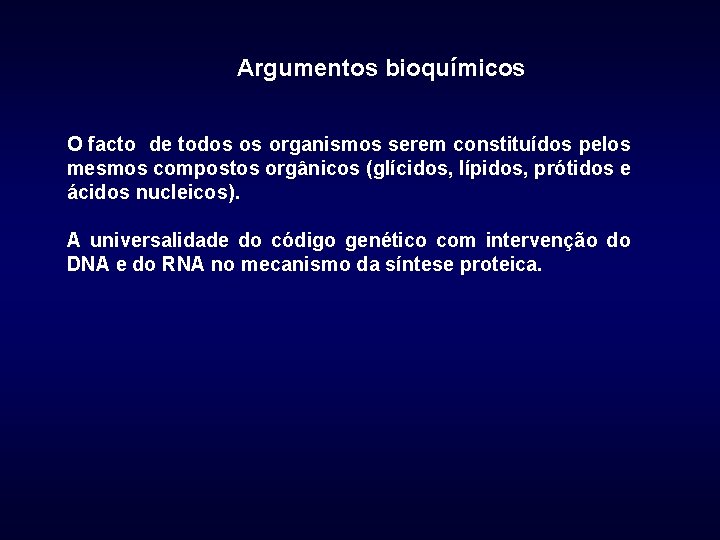 Argumentos bioquímicos

O facto  de todos os organismos serem constituídos pelos mesmos compostos orgânicos (glícidos, lípidos, prótidos e ácidos nucleicos).

A universalidade do código genético com intervenção do DNA e do RNA no mecanismo da síntese proteica.